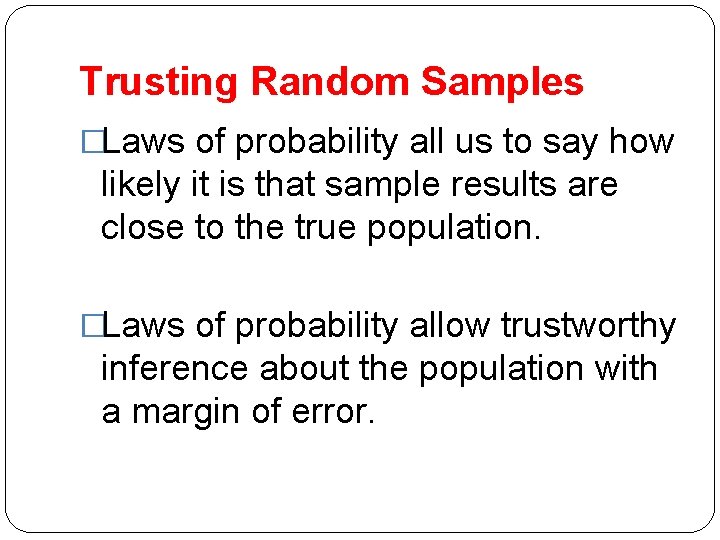 Trusting Random Samples

□Laws of probability all us to say how likely it is that sample results are close to the true population.

□Laws of probability allow trustworthy inference about the population with a margin of error.